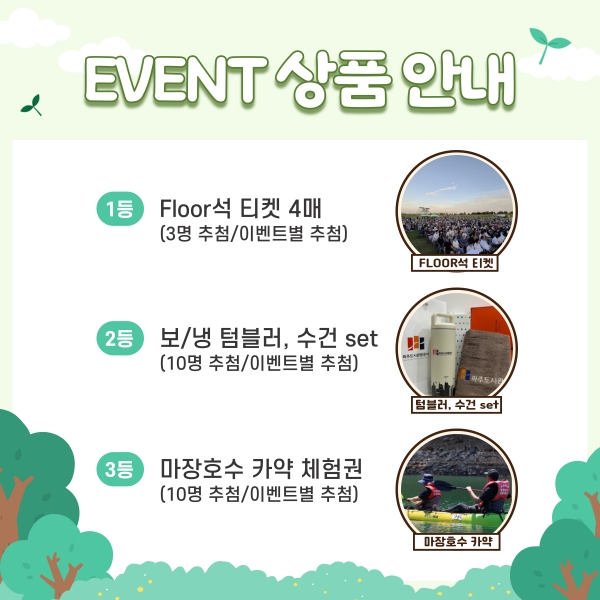 EVENT 상품 안내

1등 Floor석 티켓 4매
(3명 추첨/이벤트별 추첨)

FLOOR석 티켓

2등 보/냉 텀블러, 수건 set
(10명 추첨/이벤트별 추첨)

파주도시관광공사

파주도시관

텀블러, 수건 set

3등 마장호수 카약 체험권
(10명 추첨/이벤트별 추첨)

마장호수 카약